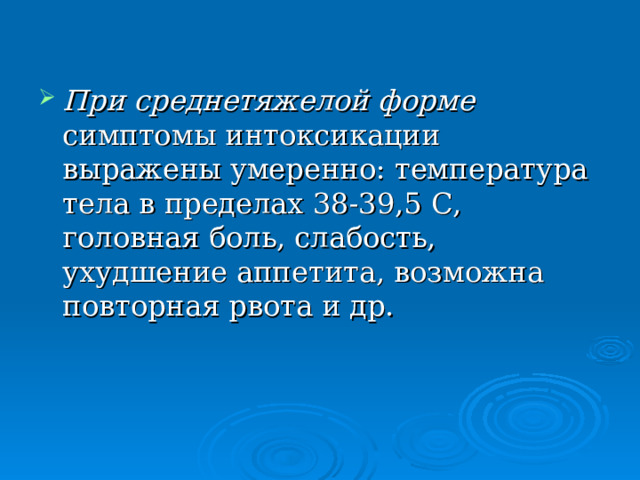 При среднетяжелой форме симптомы интоксикации выражены умеренно: температура тела в пределах 38-39,5 С, головная боль, слабость, ухудшение аппетита, возможна повторная рвота и др.